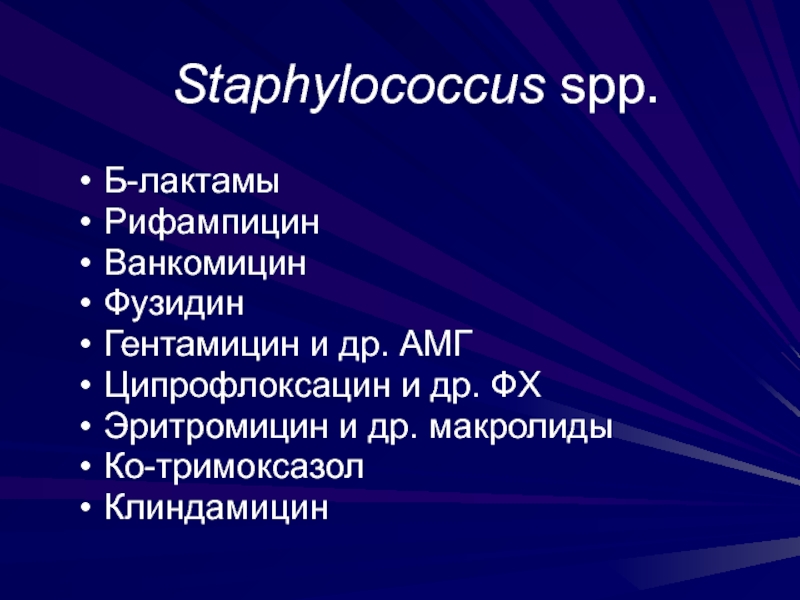 Staphylococcus spp.

• Б-лактамы
• Рифампицин
• Ванкомицин
• Фузидин
• Гентамицин и др. АМГ
• Ципрофлоксацин и др. ФХ
• Эритромицин и др. макролиды
• Ко-тримоксазол
• Клиндамицин